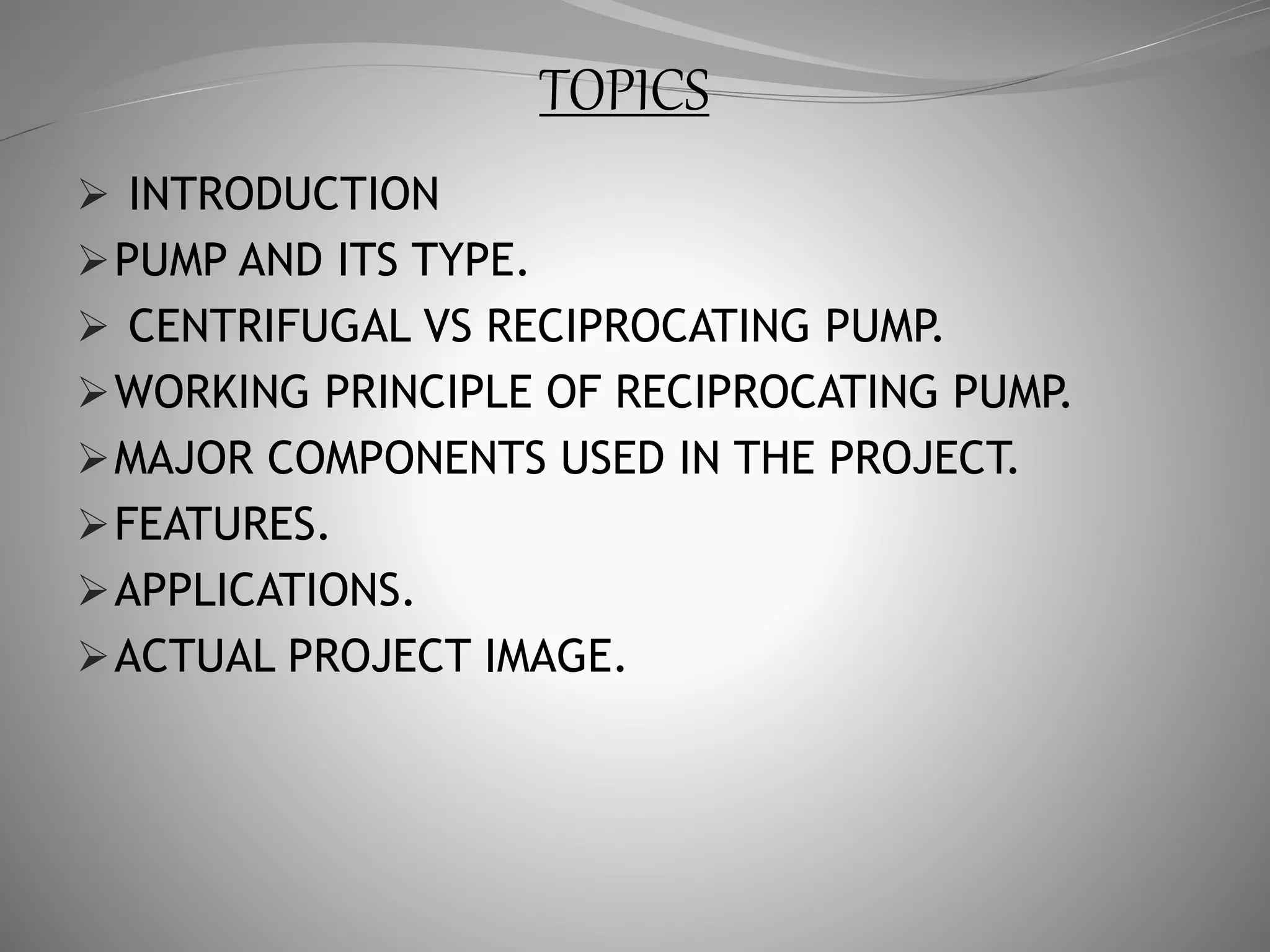 TOPICS

➢ INTRODUCTION
➢ PUMP AND ITS TYPE.
➢ CENTRIFUGAL VS RECIPROCATING PUMP.
➢ WORKING PRINCIPLE OF RECIPROCATING PUMP.
➢ MAJOR COMPONENTS USED IN THE PROJECT.
➢ FEATURES.
➢ APPLICATIONS.
➢ ACTUAL PROJECT IMAGE.